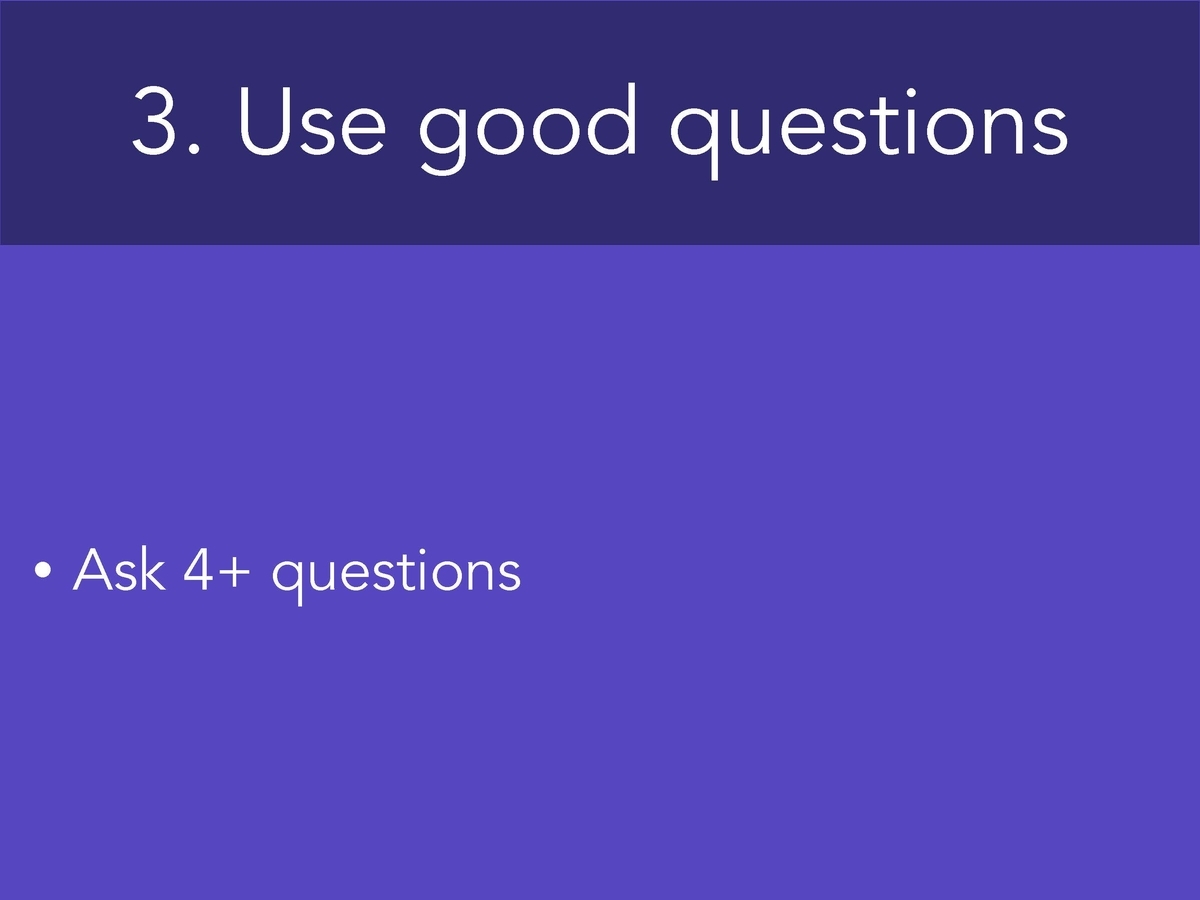 3. Use good questions

• Ask 4+ questions